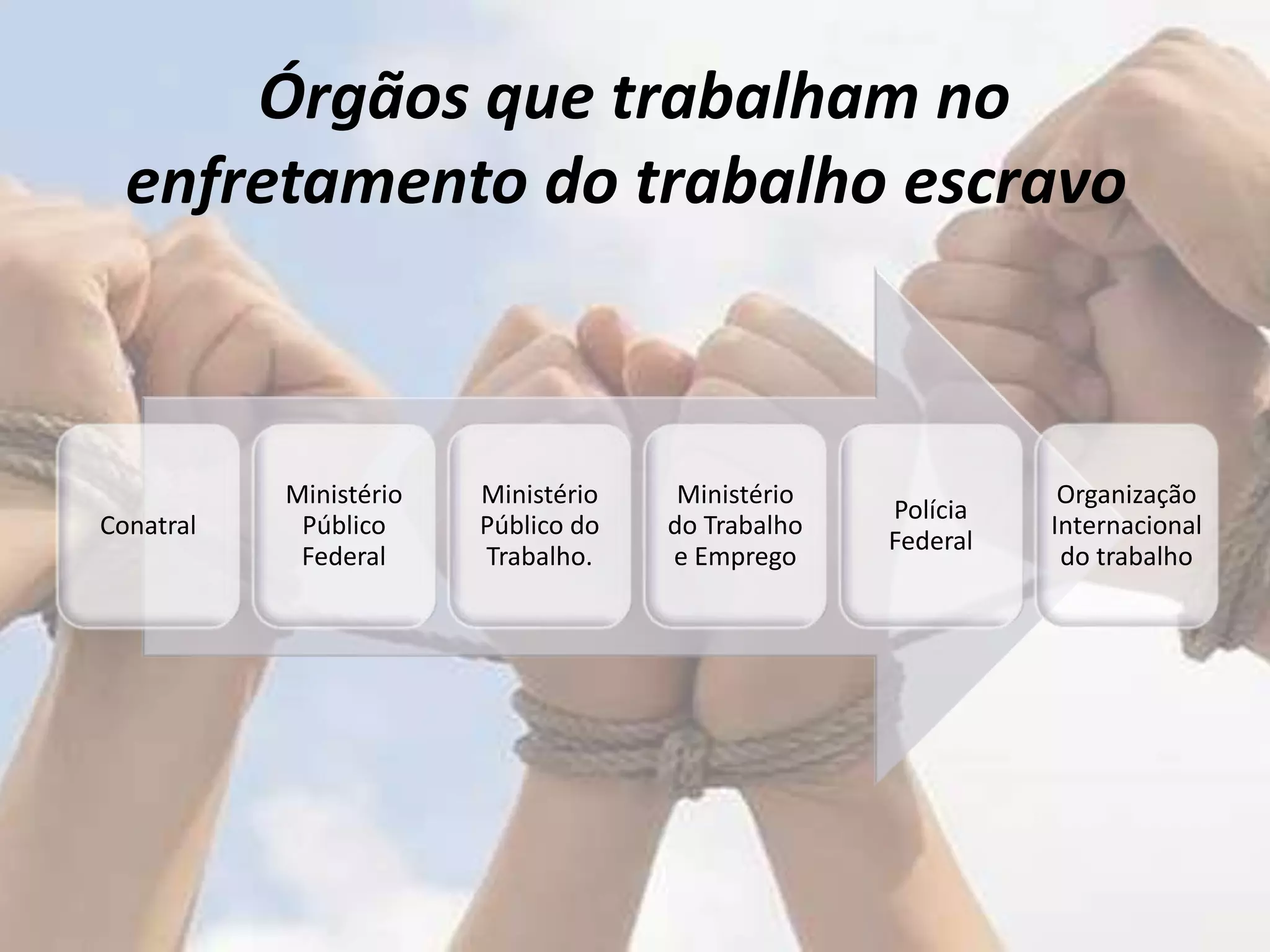 Órgãos que trabalham no enfretamento do trabalho escravo

Conatral

Ministério Público Federal

Ministério Público do Trabalho.

Ministério do Trabalho e Emprego

Polícia Federal

Organização Internacional do trabalho